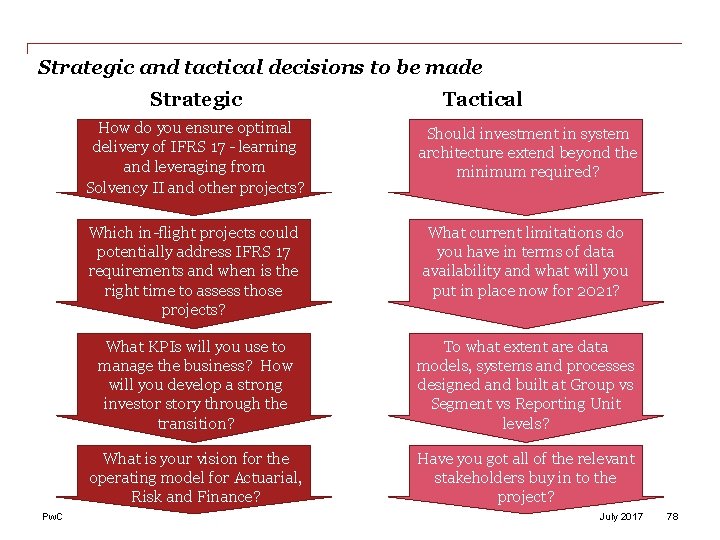 Strategic and tactical decisions to be made

Strategic

How do you ensure optimal delivery of IFRS 17 - learning and leveraging from Solvency II and other projects?

Which in-flight projects could potentially address IFRS 17 requirements and when is the right time to assess those projects?

What KPIs will you use to manage the business? How will you develop a strong investor story through the transition?

What is your vision for the operating model for Actuarial, Risk and Finance?

Tactical

Should investment in system architecture extend beyond the minimum required?

What current limitations do you have in terms of data availability and what will you put in place now for 2021?

To what extent are data models, systems and processes designed and built at Group vs Segment vs Reporting Unit levels?

Have you got all of the relevant stakeholders buy in to the project?

PwC

July 2017 78